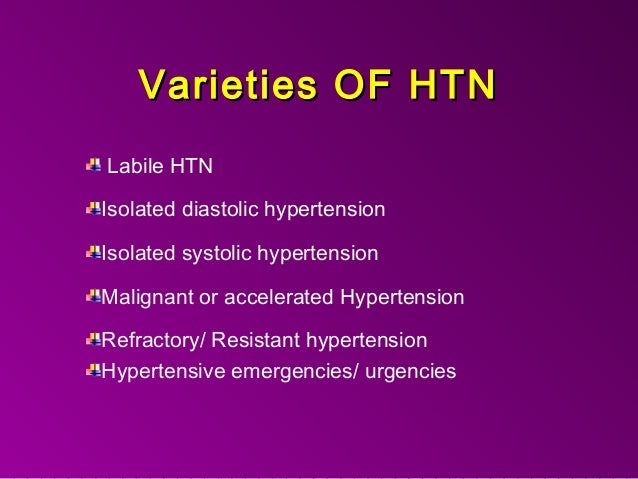 Varieties OF HTN

Labile HTN

Isolated diastolic hypertension

Isolated systolic hypertension

Malignant or accelerated Hypertension

Refractory/ Resistant hypertension

Hypertensive emergencies/ urgencies